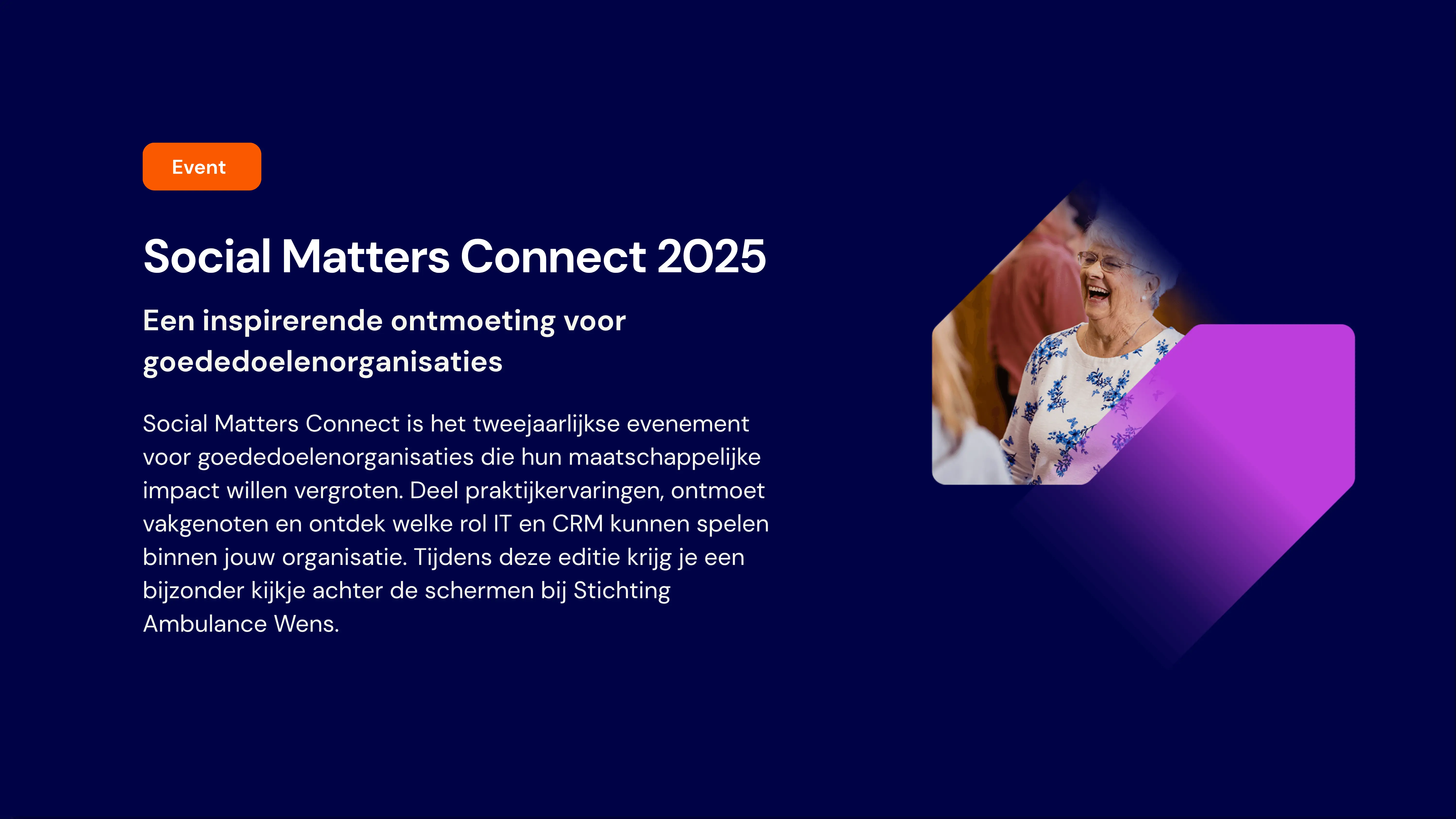 Event

Social Matters Connect 2025

Een inspirerende ontmoeting voor goededoelenorganisaties

Social Matters Connect is het tweejaarlijkse evenement voor goededoelenorganisaties die hun maatschappelijke impact willen vergroten. Deel praktijkervaringen, ontmoet vakgenoten en ontdek welke rol IT en CRM kunnen spelen binnen jouw organisatie. Tijdens deze editie krijg je een bijzonder kijkje achter de schermen bij Stichting Ambulance Wens.